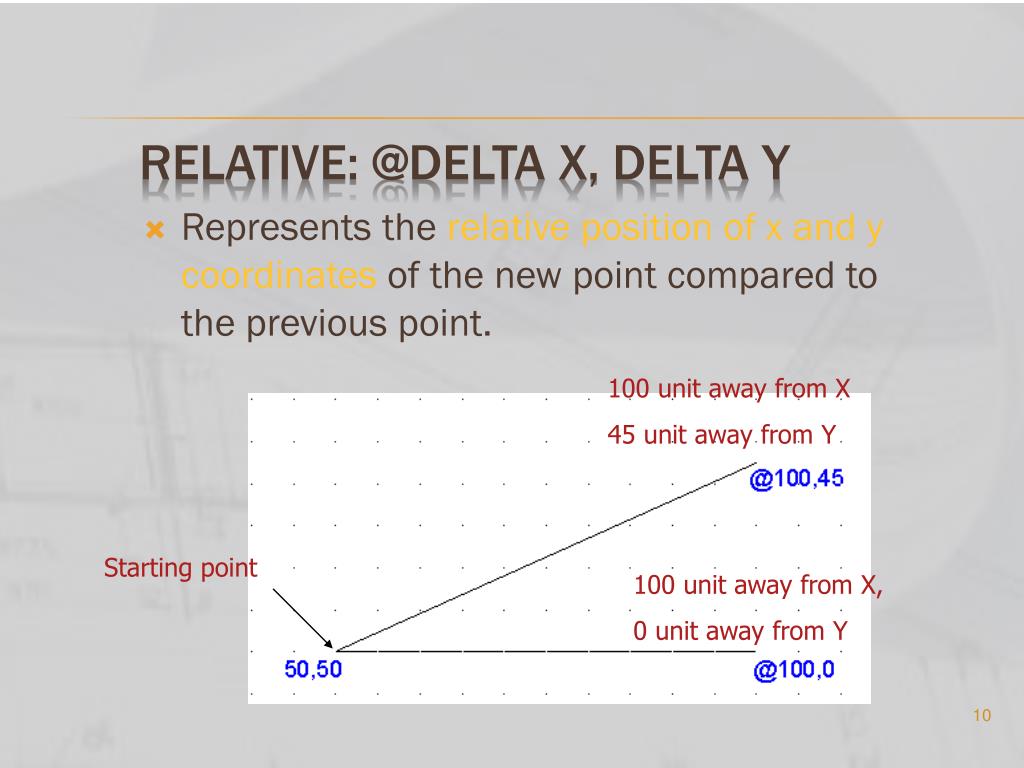 RELATIVE: @DELTA X, DELTA Y

Represents the relative position of x and y coordinates of the new point compared to the previous point.

100 unit away from X

45 unit away from Y

@100,45

Starting point

100 unit away from X,

0 unit away from Y

50,50

@100,0

10